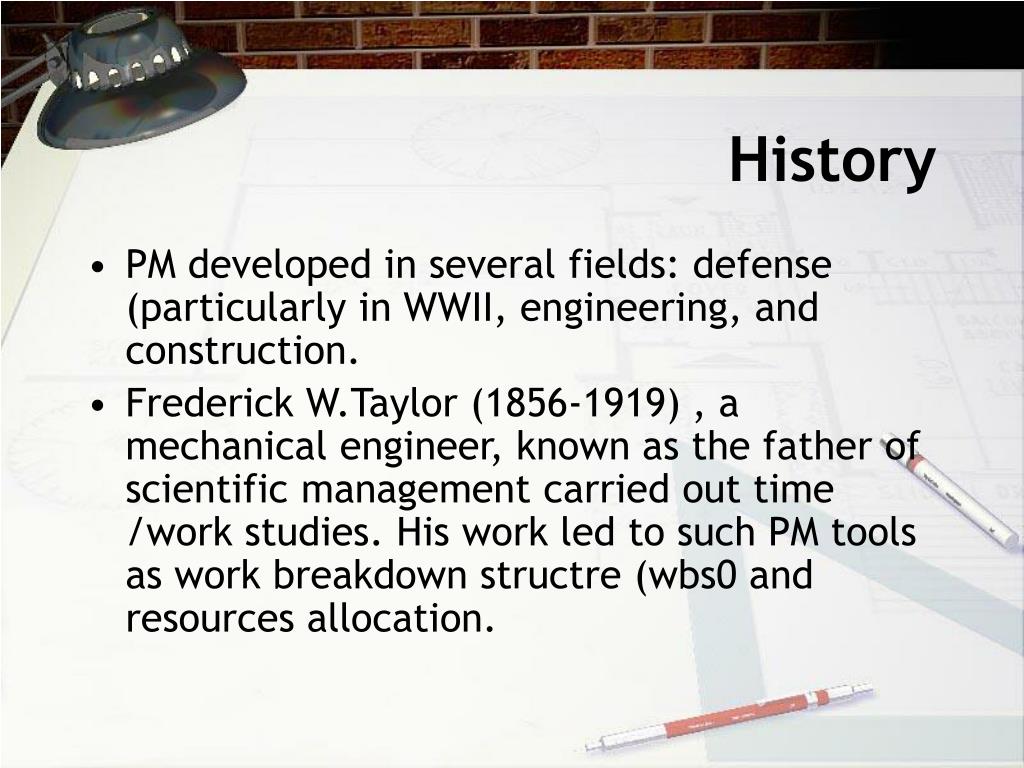 History

• PM developed in several fields: defense (particularly in WWII, engineering, and construction.
• Frederick W.Taylor (1856-1919) , a mechanical engineer, known as the father of scientific management carried out time /work studies. His work led to such PM tools as work breakdown structre (wbs0 and resources allocation.